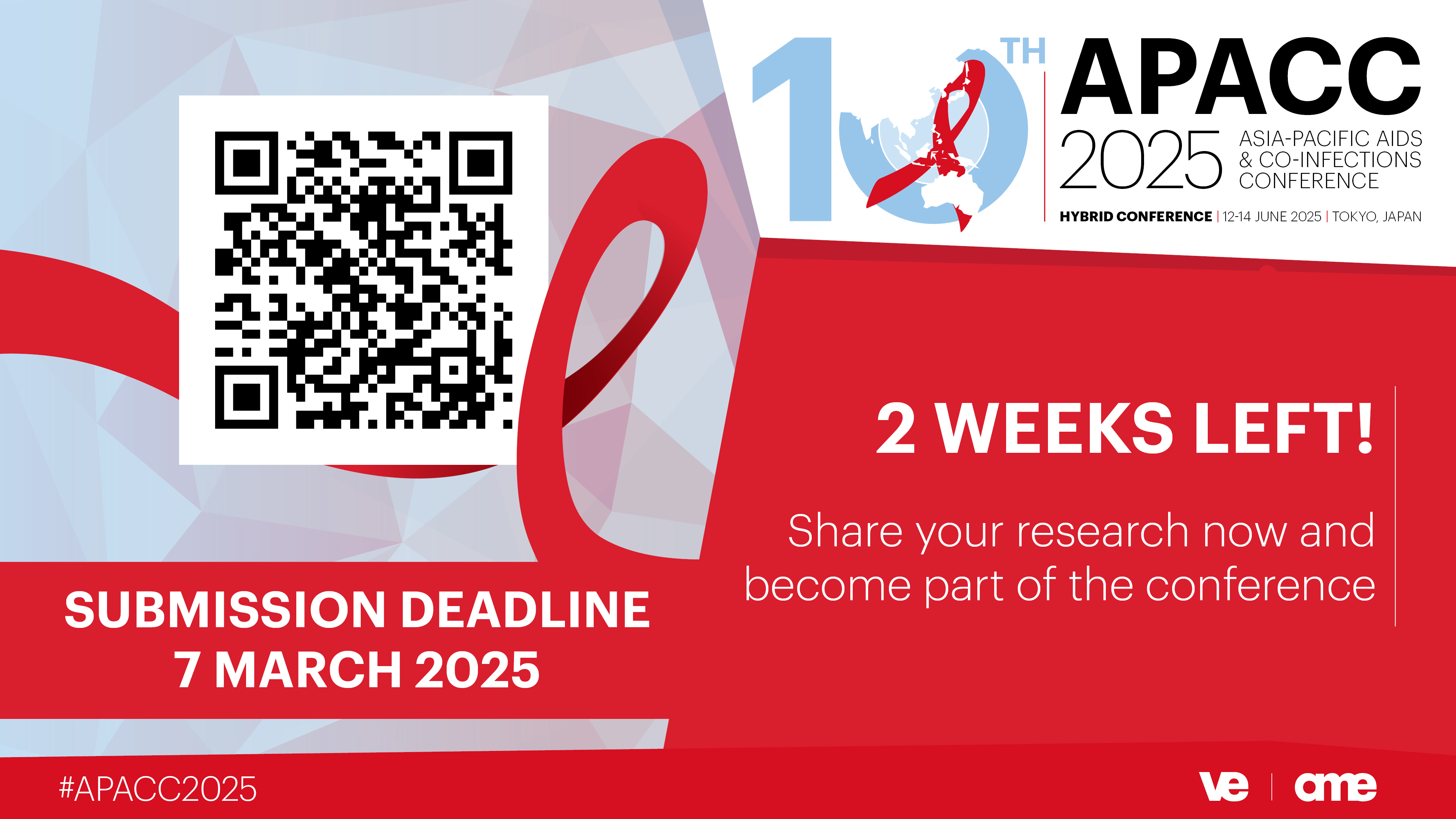 10TH APACC 2025 ASIA-PACIFIC AIDS & CO-INFECTIONS CONFERENCE

HYBRID CONFERENCE | 12-14 JUNE 2025 | TOKYO, JAPAN

2 WEEKS LEFT!

Share your research now and become part of the conference

SUBMISSION DEADLINE
7 MARCH 2025

#APACC2025

ve | ame